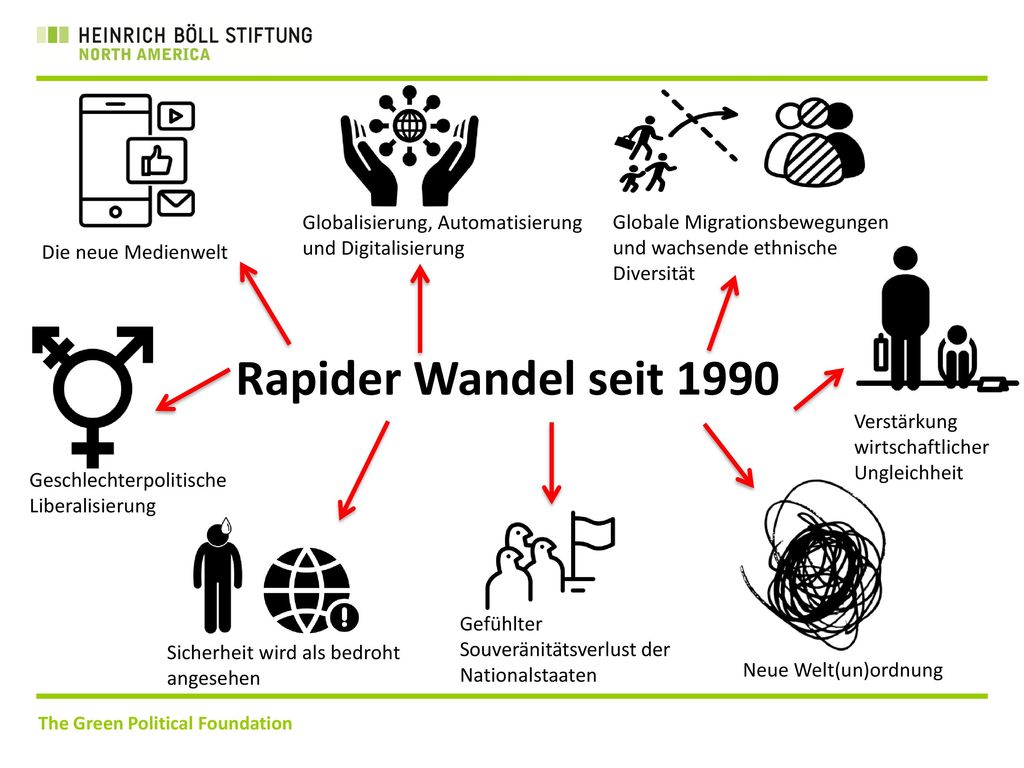 HEINRICH BÖLL STIFTUNG
NORTH AMERICA

Die neue Medienwelt

Globalisierung, Automatisierung und Digitalisierung

Globale Migrationsbewegungen und wachsende ethnische Diversität

Rapider Wandel seit 1990

Verstärkung wirtschaftlicher Ungleichheit

Geschlechterpolitische Liberalisierung

Sicherheit wird als bedroht angesehen

Gefühlter Souveränitätsverlust der Nationalstaaten

Neue Welt(un)ordnung

The Green Political Foundation